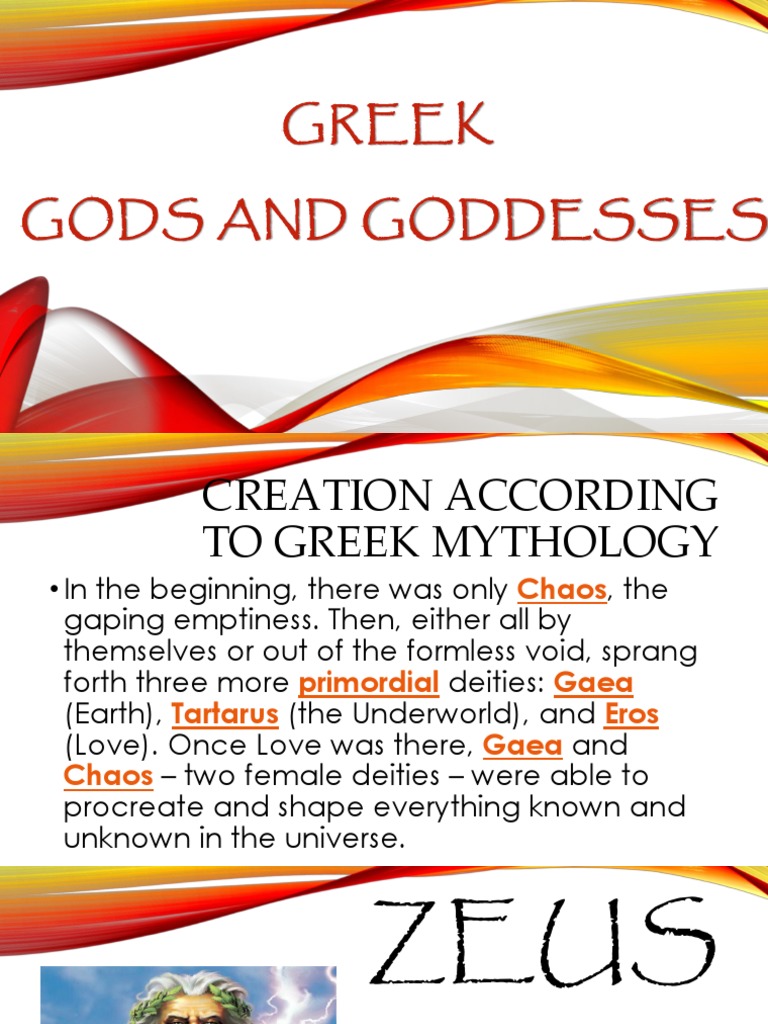 GREEK
GODS AND GODDESSES

CREATION ACCORDING TO GREEK MYTHOLOGY

• In the beginning, there was only Chaos, the gaping emptiness. Then, either all by themselves or out of the formless void, sprang forth three more primordial deities: Gaea (Earth), Tartarus (the Underworld), and Eros (Love). Once Love was there, Gaea and Chaos – two female deities – were able to procreate and shape everything known and unknown in the universe.

ZEUS